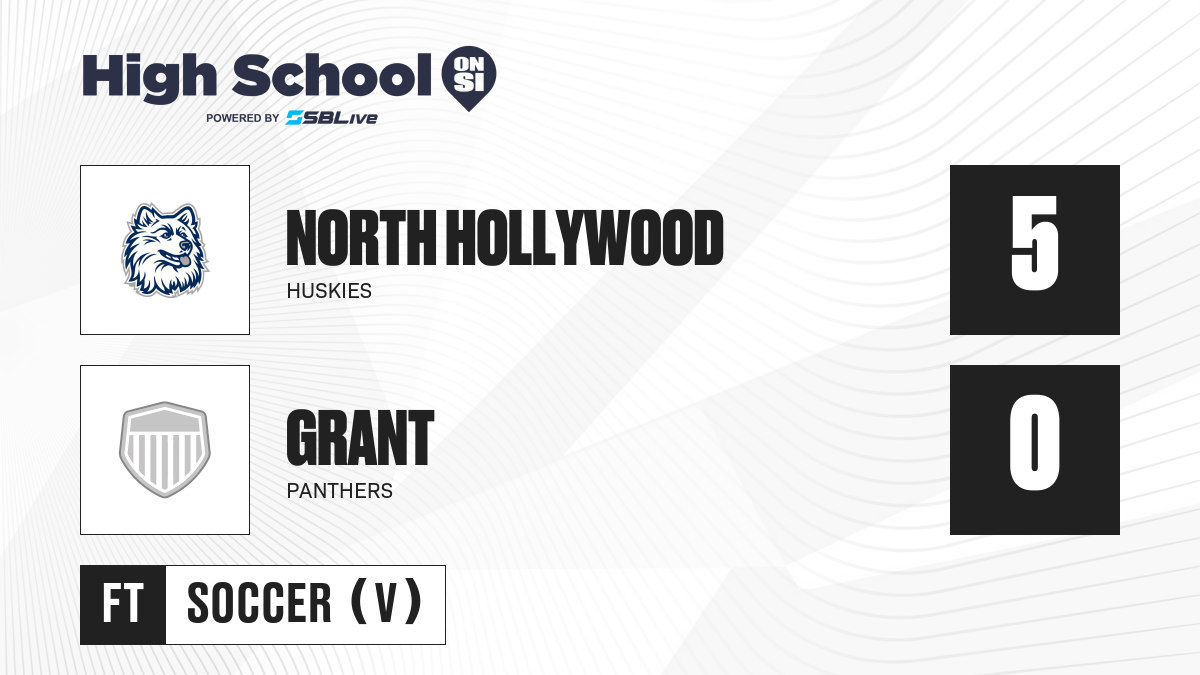 High School ON SI
POWERED BY SBLive

NORTH HOLLYWOOD
HUSKIES

5

GRANT
PANTHERS

0

FT SOCCER (V)